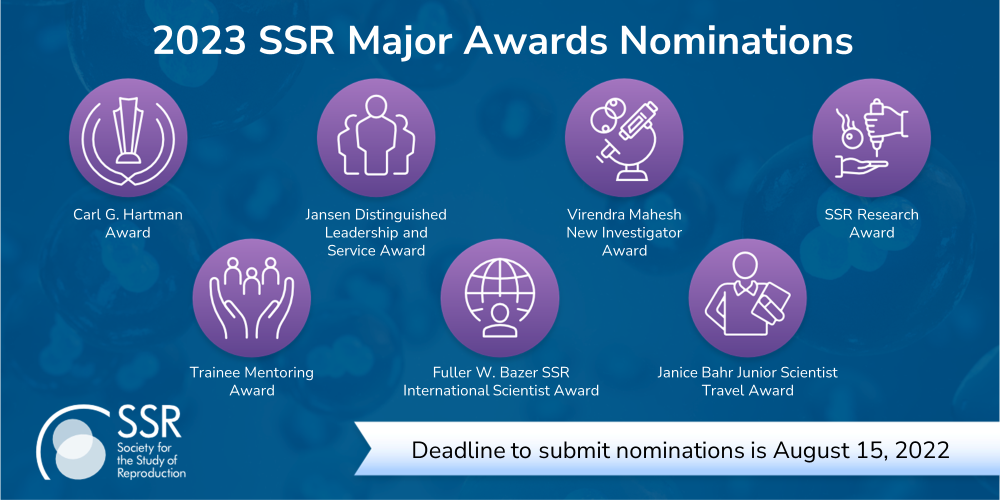 2023 SSR Major Awards Nominations

Carl G. Hartman Award

Jansen Distinguished Leadership and Service Award

Virendra Mahesh New Investigator Award

SSR Research Award

Trainee Mentoring Award

Fuller W. Bazer SSR International Scientist Award

Janice Bahr Junior Scientist Travel Award

SSR Society for the Study of Reproduction

Deadline to submit nominations is August 15, 2022